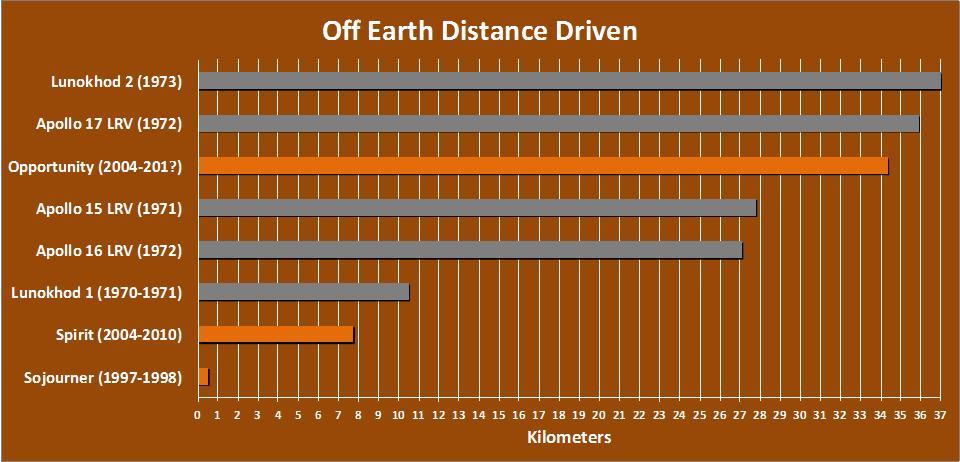 Off Earth Distance Driven

Lunokhod 2 (1973)
Apollo 17 LRV (1972)
Opportunity (2004-201?)
Apollo 15 LRV (1971)
Apollo 16 LRV (1972)
Lunokhod 1 (1970-1971)
Spirit (2004-2010)
Sojourner (1997-1998)

0 1 2 3 4 5 6 7 8 9 10 11 12 13 14 15 16 17 18 19 20 21 22 23 24 25 26 27 28 29 30 31 32 33 34 35 36 37

Kilometers